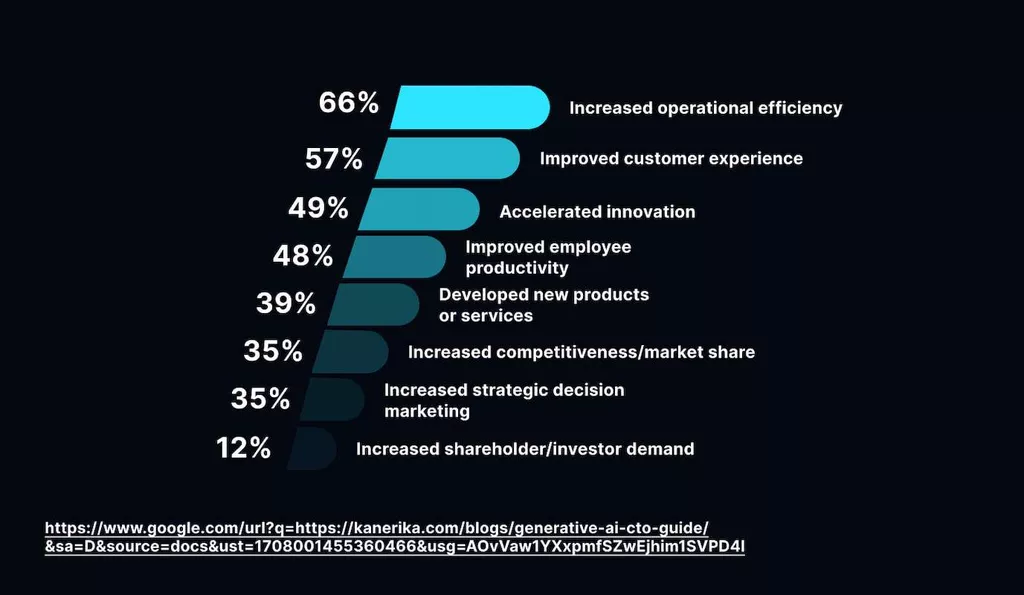 66% Increased operational efficiency

57% Improved customer experience

49% Accelerated innovation

48% Improved employee productivity

39% Developed new products or services

35% Increased competitiveness/market share

35% Increased strategic decision marketing

12% Increased shareholder/investor demand

https://www.google.com/url?q=https://kanerika.com/blogs/generative-ai-cto-guide/&sa=D&source=docs&ust=1708001455360466&usg=AOvVaw1YXxpmfSZwEjhim1SVPD4I